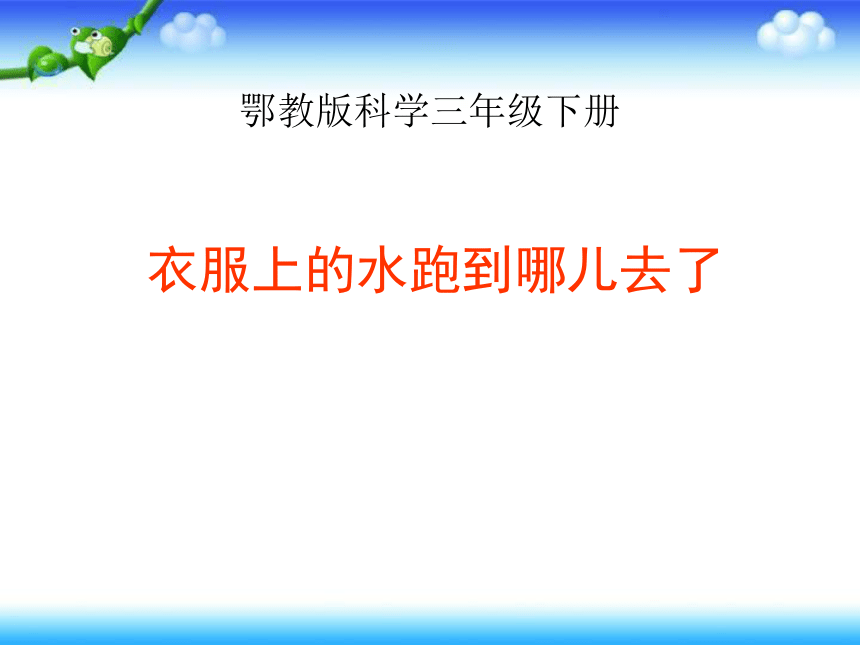 鄂教版科学三年级下册

衣服上的水跑到哪儿去了